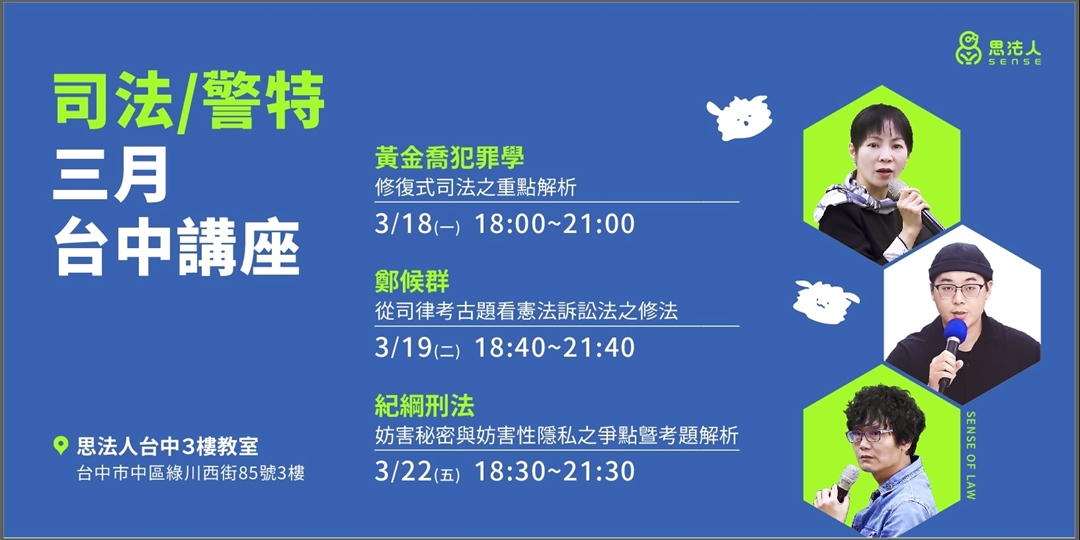 思法人
SENSE

司法/警特
三月
台中講座

黃金喬犯罪學
修復式司法之重點解析
3/18(一) 18:00~21:00

鄭候群
從司律考古題看憲法訴訟法之修法
3/19(二) 18:40~21:40

紀綱刑法
妨害秘密與妨害性隱私之爭點暨考題解析
3/22(五) 18:30~21:30

思法人台中3樓教室
台中市中區綠川西街85號3樓

SENSE OF LAW